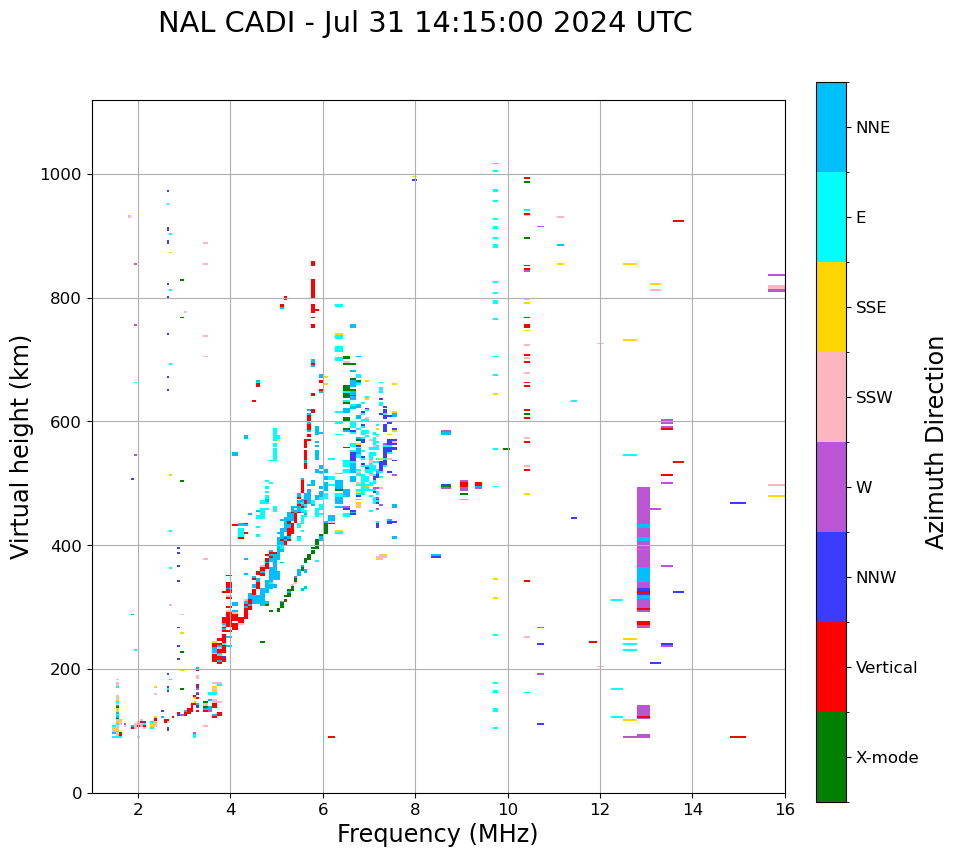 NAL CADI - Jul 31 14:15:00 2024 UTC

Virtual height (km)

1000
800
600
400
200
0

2
4
6
8
10
12
14
16

Frequency (MHz)

NNE
E
SSE
SSW
W
NNW
Vertical
X-mode

Azimuth Direction